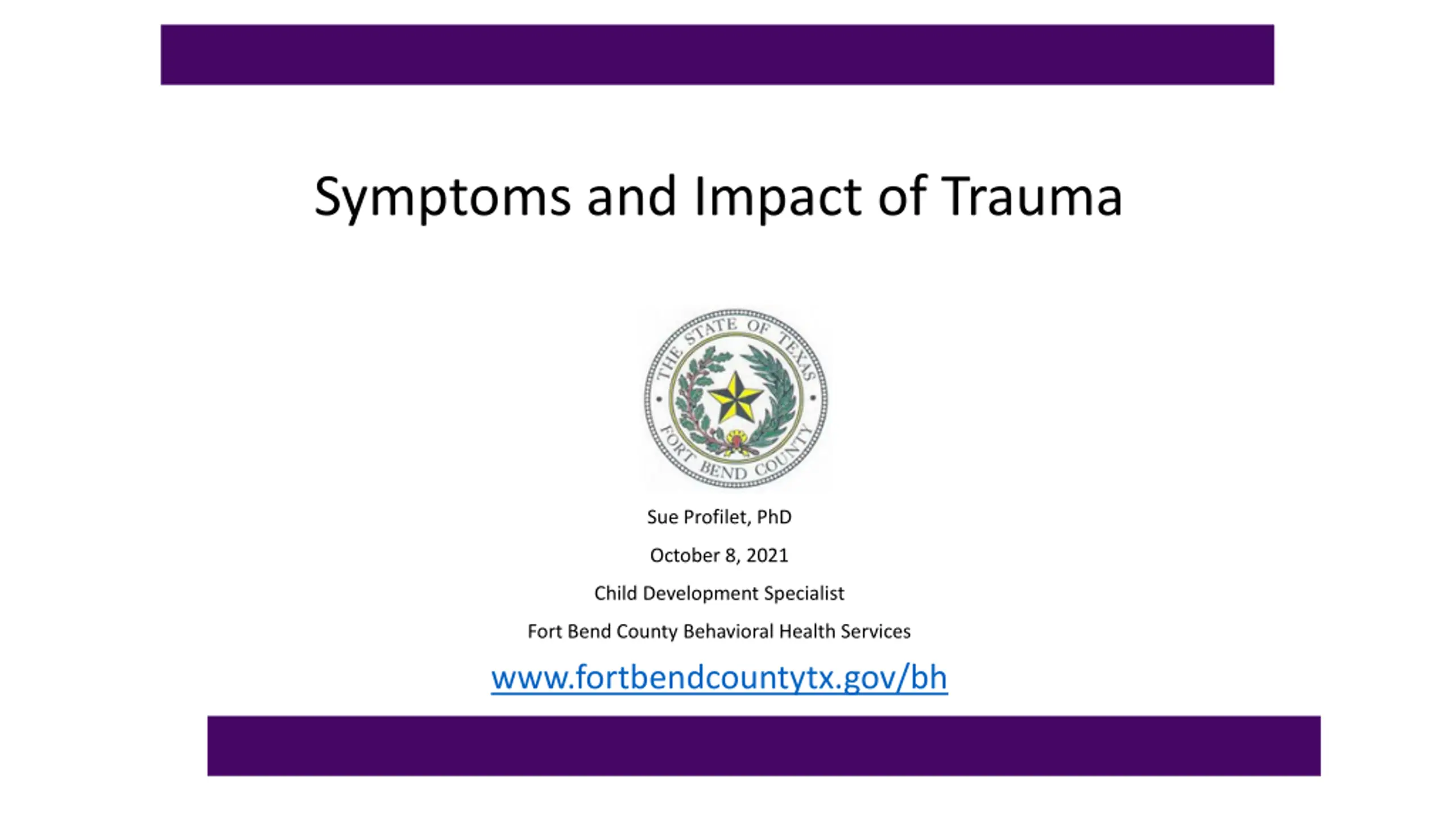 Symptoms and Impact of Trauma

THE STATE OF TEXAS
FORT BEND COUNTY

Sue Profilet, PhD

October 8, 2021

Child Development Specialist

Fort Bend County Behavioral Health Services

www.fortbendcountytx.gov/bh